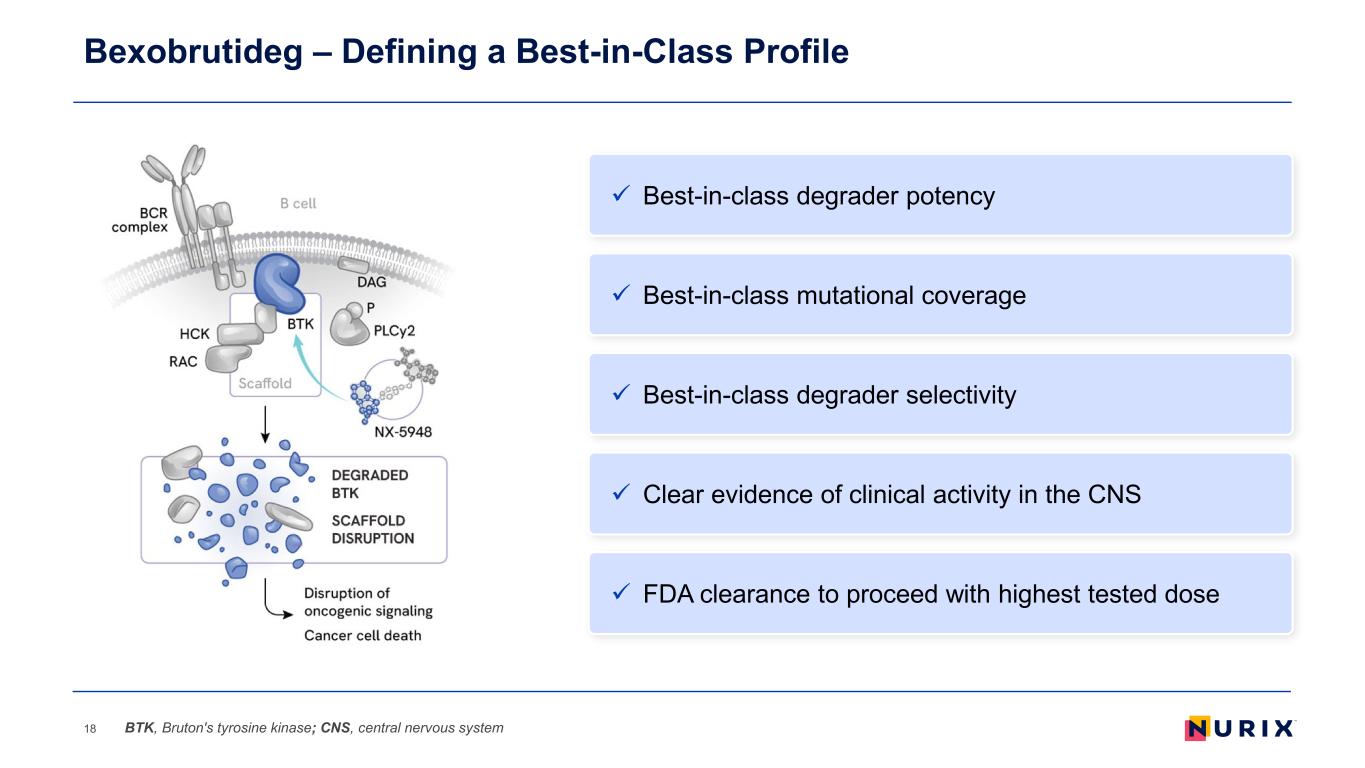 Bexobrutideg – Defining a Best-in-Class Profile

BCR complex

B cell

DAG

P

PLCγ2

BTK

HCK

RAC

Scaffold

NX-5948

DEGRADED BTK

SCAFFOLD DISRUPTION

Disruption of oncogenic signaling

Cancer cell death

✓ Best-in-class degrader potency

✓ Best-in-class mutational coverage

✓ Best-in-class degrader selectivity

✓ Clear evidence of clinical activity in the CNS

✓ FDA clearance to proceed with highest tested dose

18 BTK, Bruton's tyrosine kinase; CNS, central nervous system

NURIX